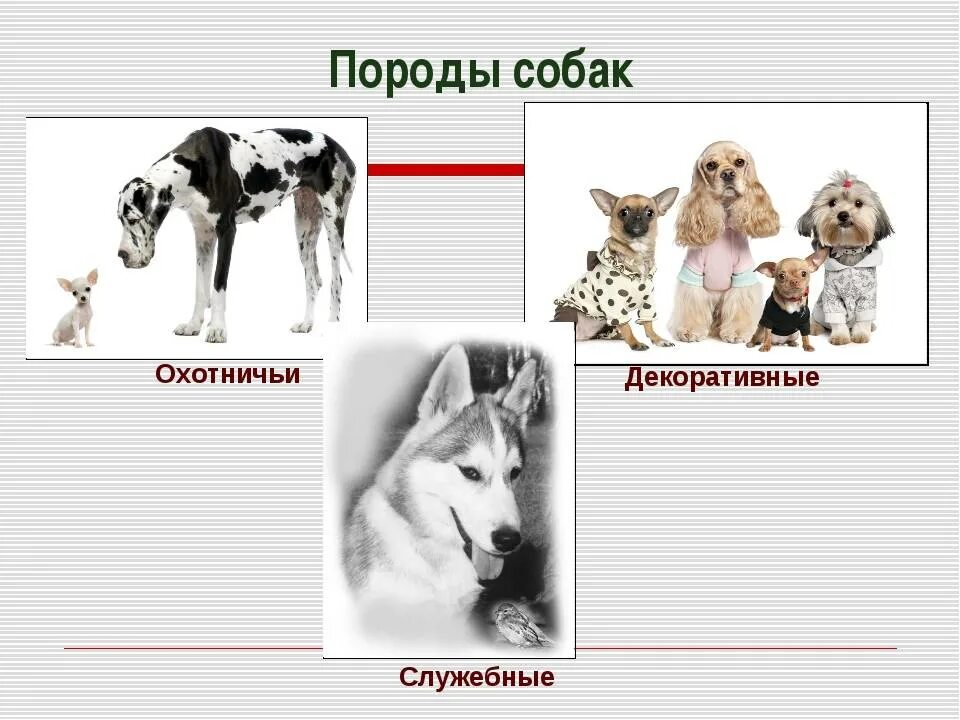 Породы собак

Охотничьи

Декоративные

Служебные